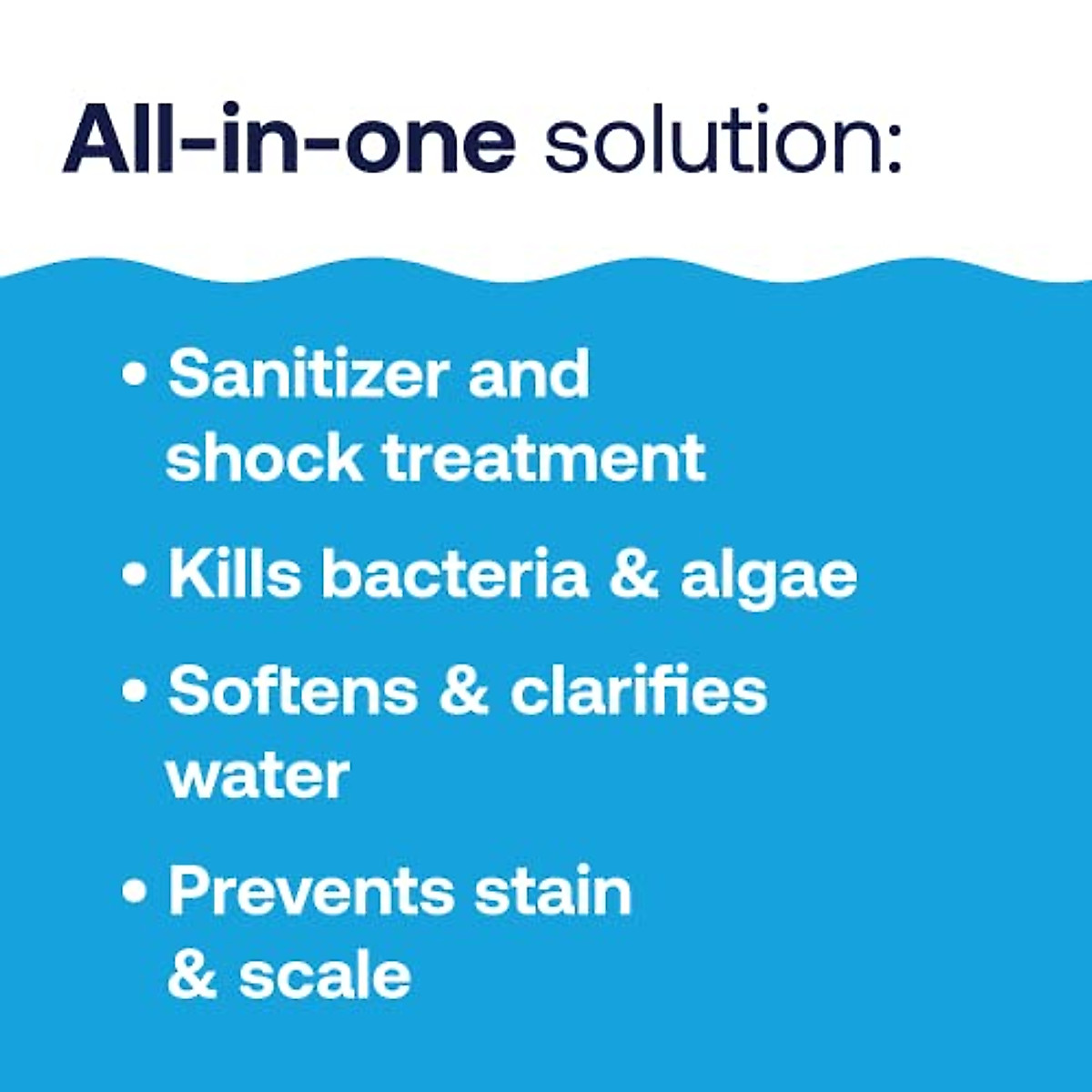 All-in-one solution:

• Sanitizer and shock treatment

• Kills bacteria & algae

• Softens & clarifies water

• Prevents stain & scale